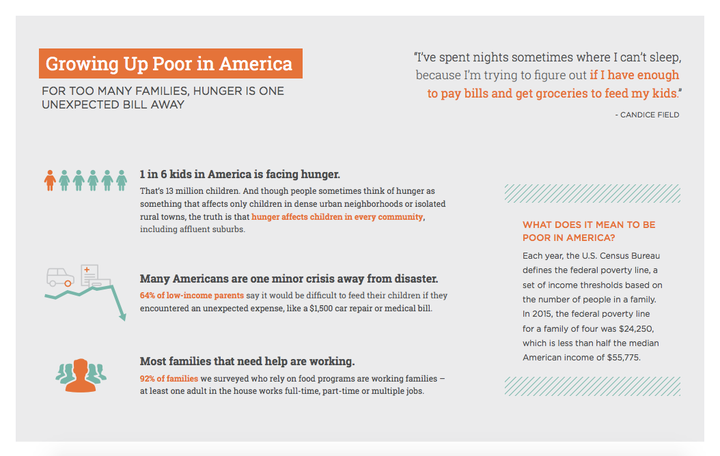 Growing Up Poor in America

FOR TOO MANY FAMILIES, HUNGER IS ONE UNEXPECTED BILL AWAY

"I've spent nights sometimes where I can't sleep, because I'm trying to figure out if I have enough to pay bills and get groceries to feed my kids."

- CANDICE FIELD

1 in 6 kids in America is facing hunger.

That's 13 million children. And though people sometimes think of hunger as something that affects only children in dense urban neighborhoods or isolated rural towns, the truth is that hunger affects children in every community, including affluent suburbs.

Many Americans are one minor crisis away from disaster.

64% of low-income parents say it would be difficult to feed their children if they encountered an unexpected expense, like a $1,500 car repair or medical bill.

Most families that need help are working.

92% of families we surveyed who rely on food programs are working families – at least one adult in the house works full-time, part-time or multiple jobs.

WHAT DOES IT MEAN TO BE POOR IN AMERICA?

Each year, the U.S. Census Bureau defines the federal poverty line, a set of income thresholds based on the number of people in a family. In 2015, the federal poverty line for a family of four was $24,250, which is less than half the median American income of $55,775.